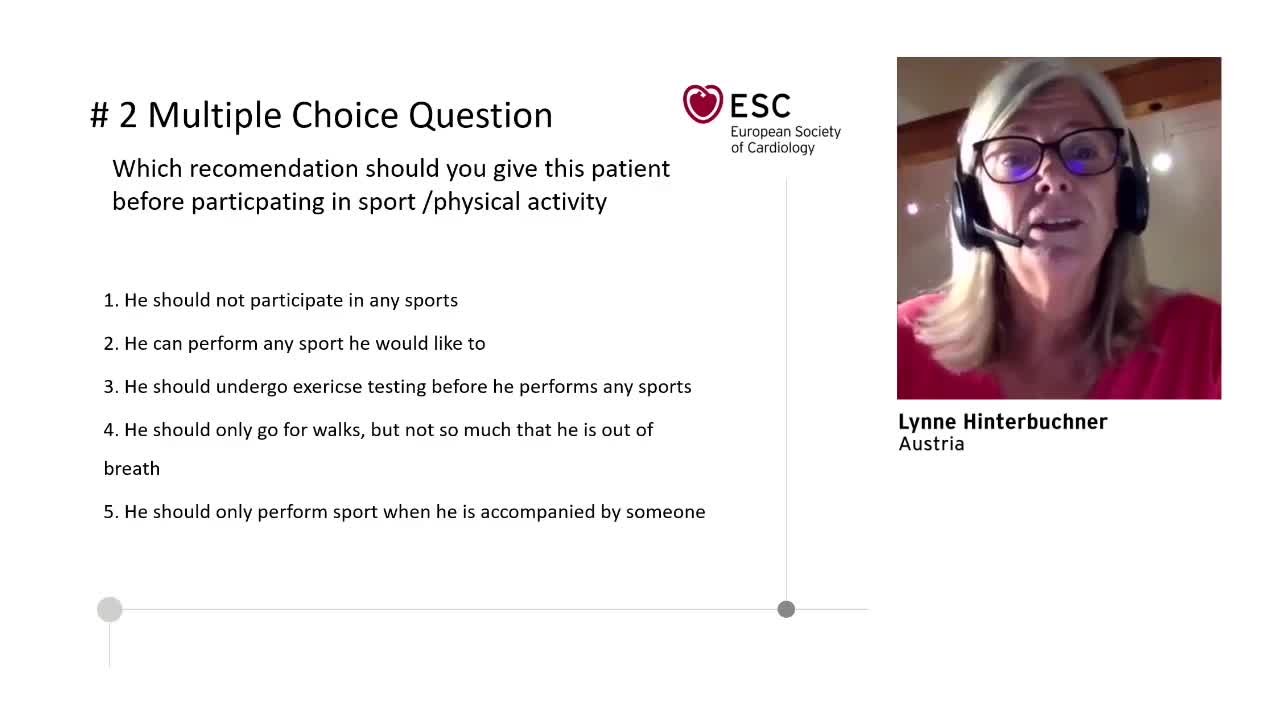 # 2 Multiple Choice Question

ESC
European Society
of Cardiology

Which recomendation should you give this patient before particpating in sport /physical activity

1. He should not participate in any sports

2. He can perform any sport he would like to

3. He should undergo exericse testing before he performs any sports

4. He should only go for walks, but not so much that he is out of breath

5. He should only perform sport when he is accompanied by someone

Lynne Hinterbuchner
Austria